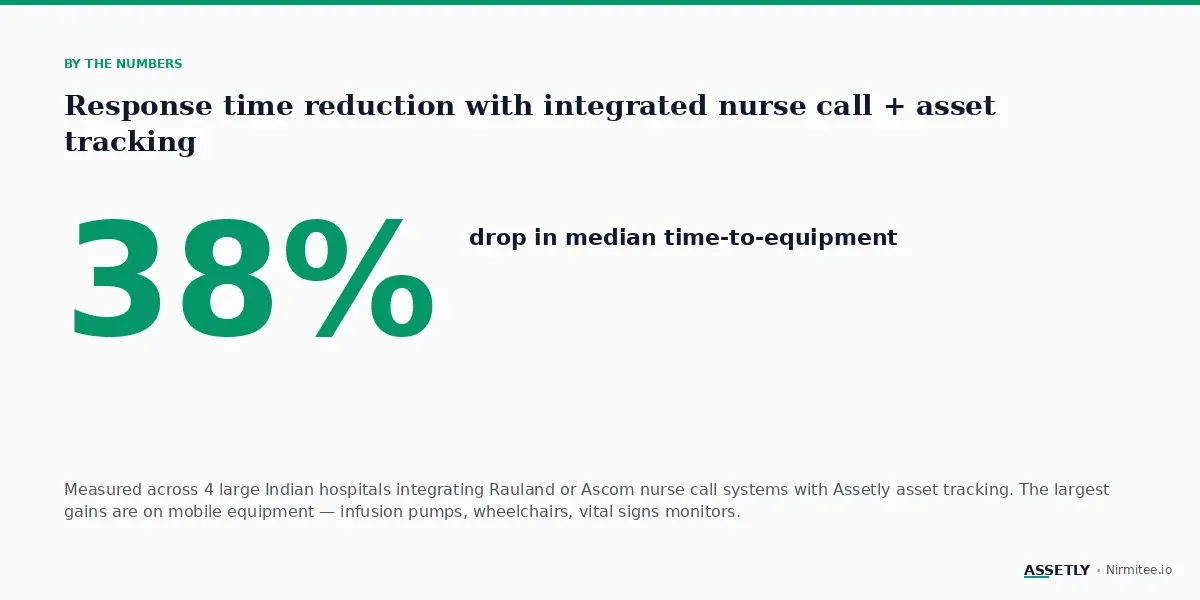 BY THE NUMBERS

Response time reduction with integrated nurse call + asset tracking

38%

drop in median time-to-equipment

Measured across 4 large Indian hospitals integrating Rauland or Ascom nurse call systems with Assetly asset tracking. The largest gains are on mobile equipment — infusion pumps, wheelchairs, vital signs monitors.

ASSETLY • Nirmitee.io